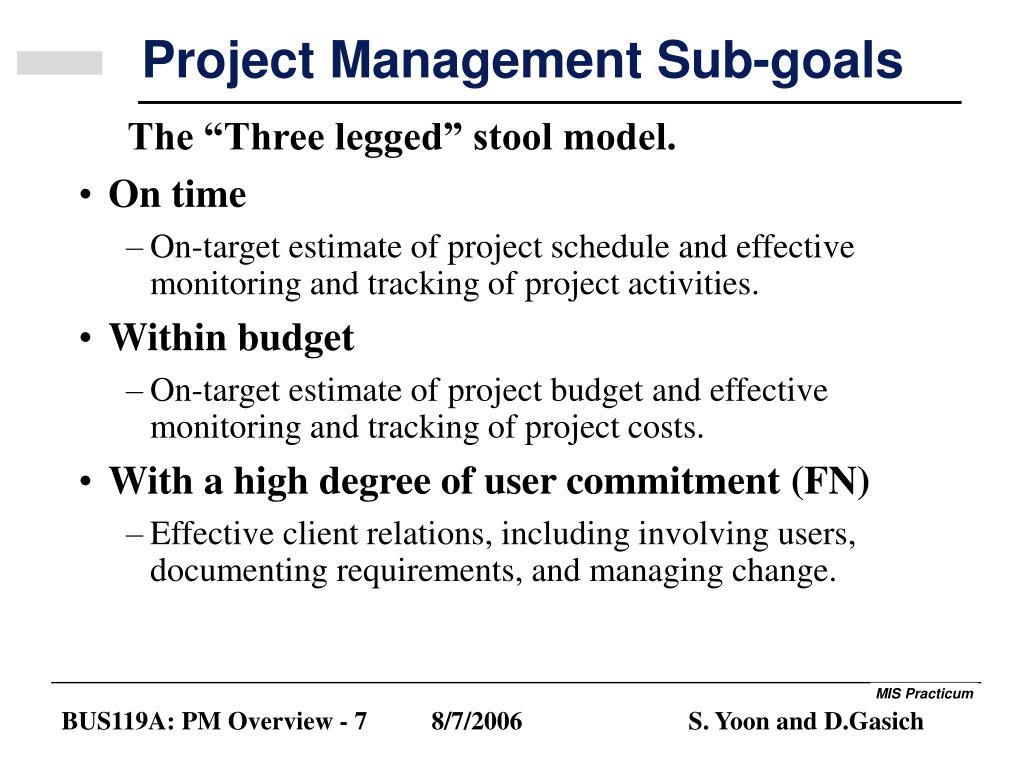 Project Management Sub-goals

The “Three legged” stool model.

• On time
– On-target estimate of project schedule and effective monitoring and tracking of project activities.

• Within budget
– On-target estimate of project budget and effective monitoring and tracking of project costs.

• With a high degree of user commitment (FN)
– Effective client relations, including involving users, documenting requirements, and managing change.

MIS Practicum

BUS119A: PM Overview - 7 8/7/2006 S. Yoon and D.Gasich